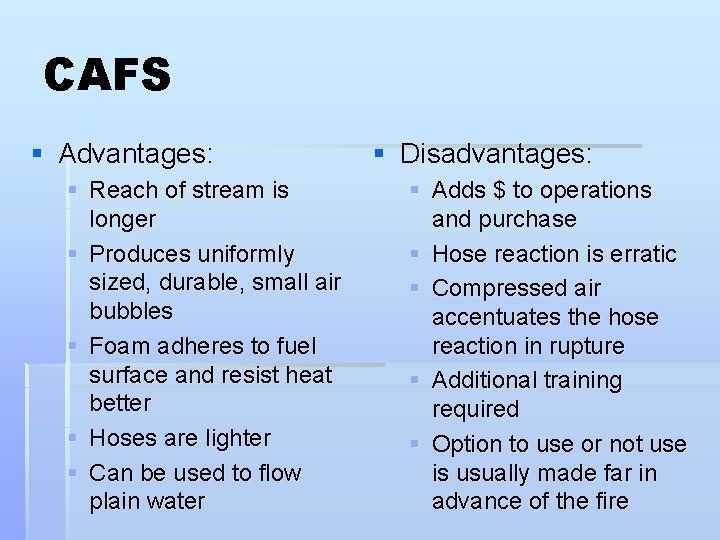 CAFS

- Advantages:
  - Reach of stream is longer
  - Produces uniformly sized, durable, small air bubbles
  - Foam adheres to fuel surface and resist heat better
  - Hoses are lighter
  - Can be used to flow plain water

- Disadvantages:
  - Adds \$ to operations and purchase
  - Hose reaction is erratic
  - Compressed air accentuates the hose reaction in rupture
  - Additional training required
  - Option to use or not use is usually made far in advance of the fire